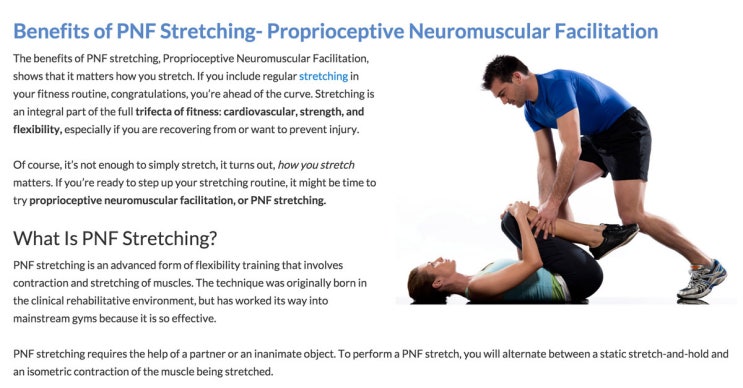 Benefits of PNF Stretching- Proprioceptive Neuromuscular Facilitation

The benefits of PNF stretching, Proprioceptive Neuromuscular Facilitation, shows that it matters how you stretch. If you include regular stretching in your fitness routine, congratulations, you're ahead of the curve. Stretching is an integral part of the full trifecta of fitness: cardiovascular, strength, and flexibility, especially if you are recovering from or want to prevent injury.

Of course, it's not enough to simply stretch, it turns out, how you stretch matters. If you're ready to step up your stretching routine, it might be time to try proprioceptive neuromuscular facilitation, or PNF stretching.

What Is PNF Stretching?

PNF stretching is an advanced form of flexibility training that involves contraction and stretching of muscles. The technique was originally born in the clinical rehabilitative environment, but has worked its way into mainstream gyms because it is so effective.

PNF stretching requires the help of a partner or an inanimate object. To perform a PNF stretch, you will alternate between a static stretch-and-hold and an isometric contraction of the muscle being stretched.